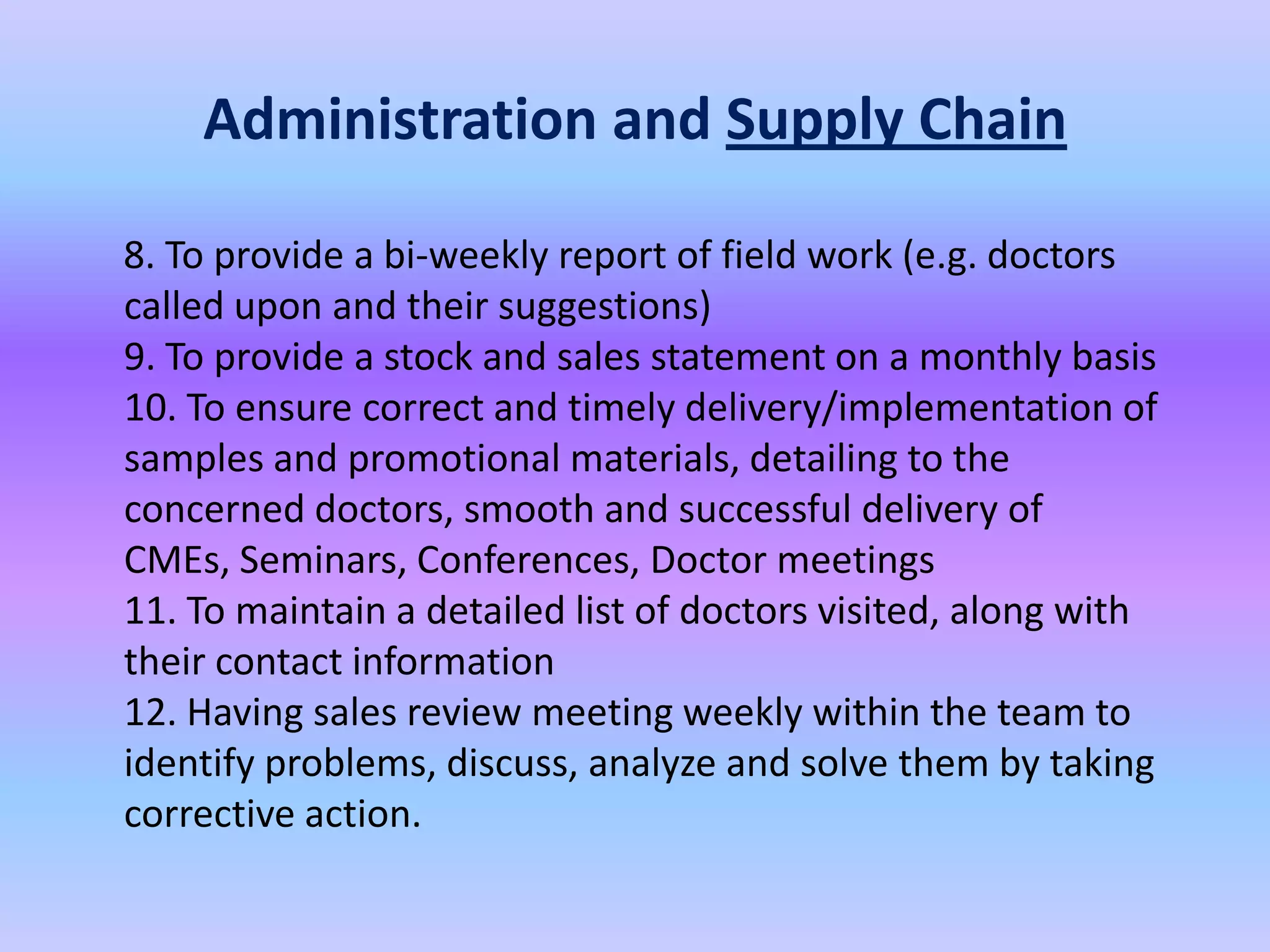 Administration and Supply Chain

8. To provide a bi-weekly report of field work (e.g. doctors called upon and their suggestions)
9. To provide a stock and sales statement on a monthly basis
10. To ensure correct and timely delivery/implementation of samples and promotional materials, detailing to the concerned doctors, smooth and successful delivery of CMEs, Seminars, Conferences, Doctor meetings
11. To maintain a detailed list of doctors visited, along with their contact information
12. Having sales review meeting weekly within the team to identify problems, discuss, analyze and solve them by taking corrective action.